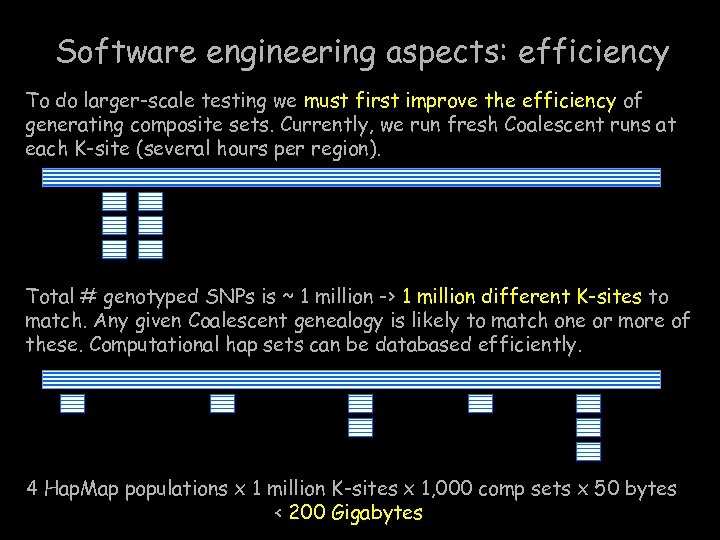 Software engineering aspects: efficiency

To do larger-scale testing we must first improve the efficiency of generating composite sets. Currently, we run fresh Coalescent runs at each K-site (several hours per region).

Total # genotyped SNPs is ~ 1 million -> 1 million different K-sites to match. Any given Coalescent genealogy is likely to match one or more of these. Computational hap sets can be databased efficiently.

4 HapMap populations x 1 million K-sites x 1,000 comp sets x 50 bytes < 200 Gigabytes